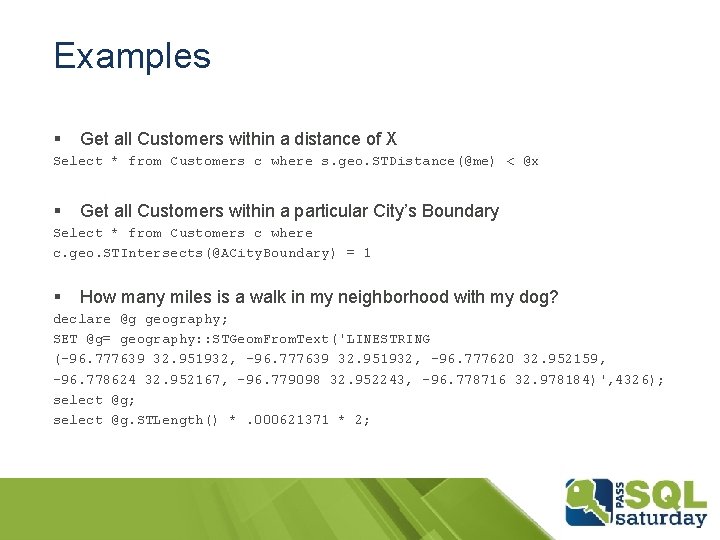 Examples

▪ Get all Customers within a distance of X

Select * from Customers c where s.geo.STDistance(@me) < @x

▪ Get all Customers within a particular City's Boundary

Select * from Customers c where c.geo.STIntersects(@ACityBoundary) = 1

▪ How many miles is a walk in my neighborhood with my dog?

declare @g geography;
SET @g= geography::STGeomFromText('LINESTRING (-96.777639 32.951932, -96.777639 32.951932, -96.777620 32.952159, -96.778624 32.952167, -96.779098 32.952243, -96.778716 32.978184)',4326);
select @g;
select @g.STLength() * .000621371 * 2;

PASS SQL saturday